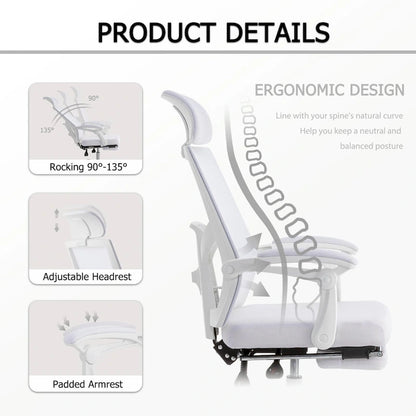 PRODUCT DETAILS

90°

135°

Rocking 90°-135°

Adjustable Headrest

Padded Armrest

ERGONOMIC DESIGN

Line with your spine's natural curve

Help you keep a neutral and

balanced posture